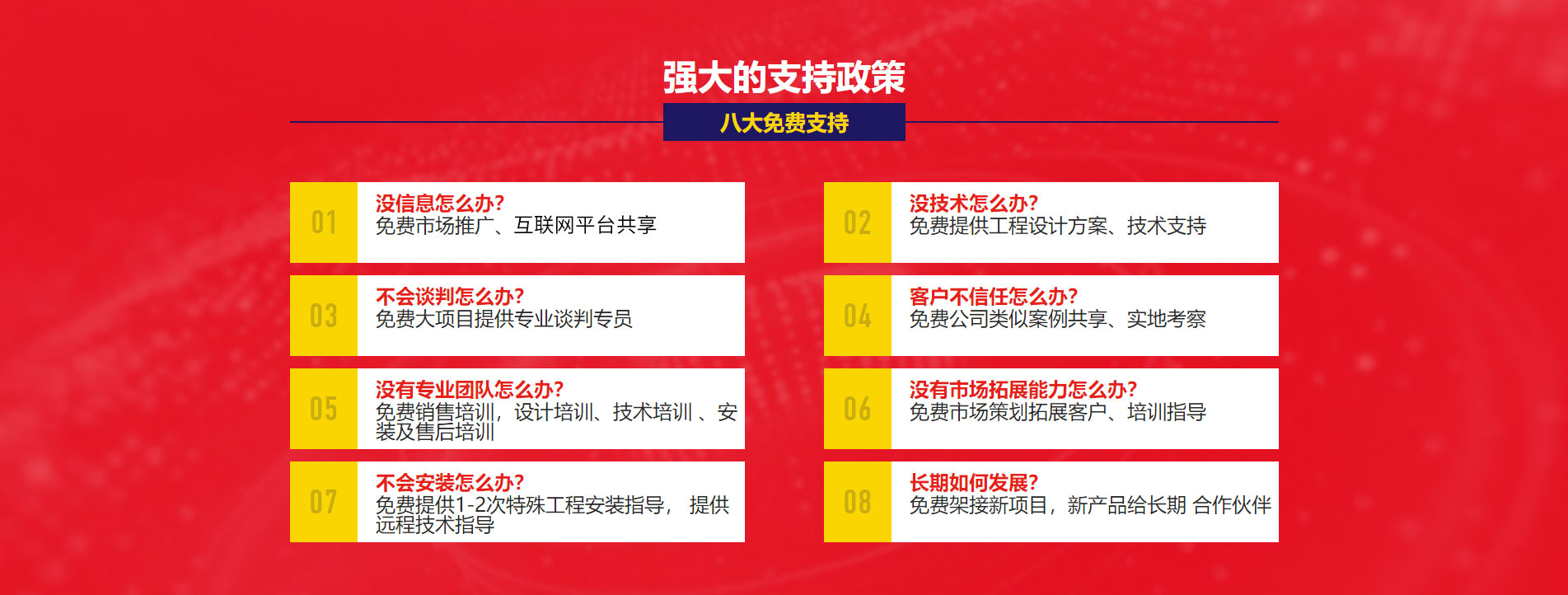 强大的支持政策

八大免费支持

01
没信息怎么办?
免费市场推广、互联网平台共享

02
没技术怎么办?
免费提供工程设计方案、技术支持

03
不会谈判怎么办?
免费大项目提供专业谈判专员

04
客户不信任怎么办?
免费公司类似案例共享、实地考察

05
没有专业团队怎么办?
免费销售培训，设计培训、技术培训 、安装及售后培训

06
没有市场拓展能力怎么办?
免费市场策划拓展客户、培训指导

07
不会安装怎么办?
免费提供1-2次特殊工程安装指导， 提供远程技术指导

08
长期如何发展?
免费架接新项目，新产品给长期 合作伙伴